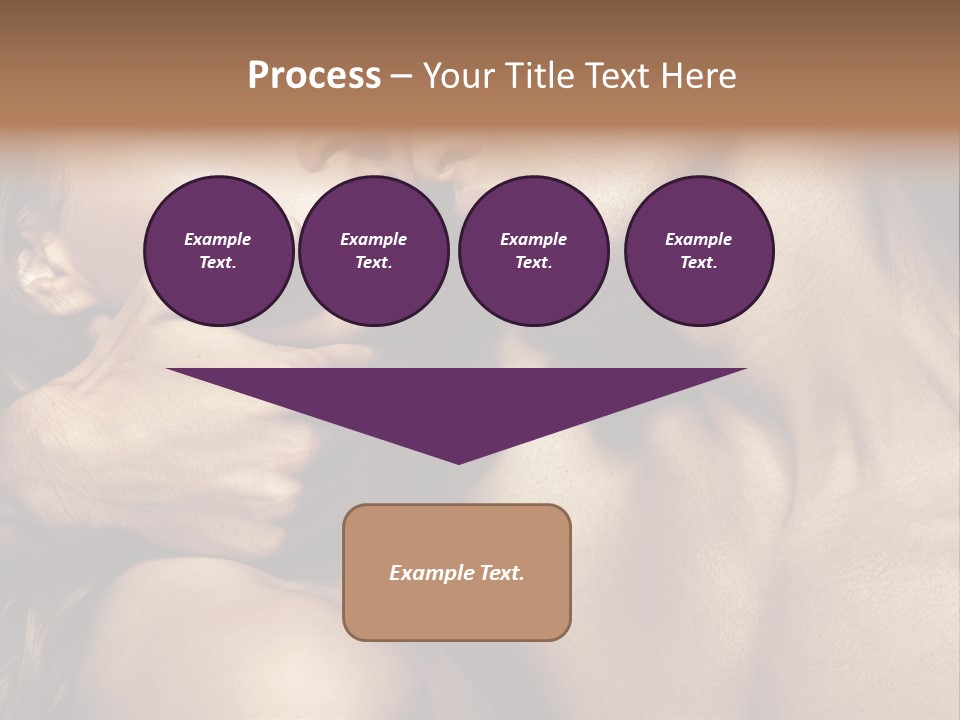 Process – Your Title Text Here

Example Text.

Example Text.

Example Text.

Example Text.

Example Text.